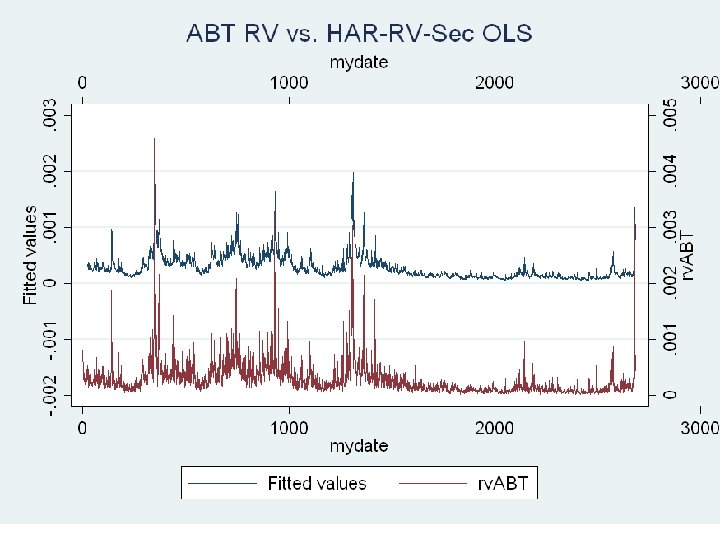 ABT RV vs. HAR-RV-Sec OLS

mydate

0 1000 2000 3000

Fitted values

.003 .002 .001 0 -.001 -.002

rvABT

.005 .004 .003 .002 .001 0

0 1000 2000 3000

mydate

Fitted values rvABT